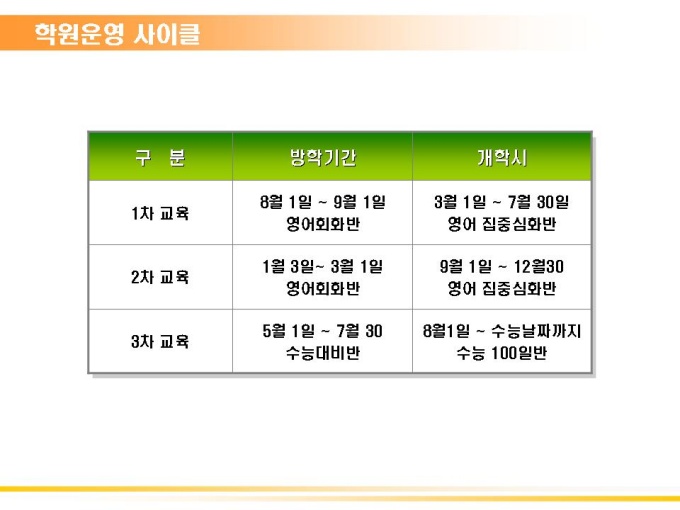 학원운영 사이클

| 구 분 | 방학기간 | 개학시 |
|---|---|---|
| 1차 교육 | 8월 1일 ~ 9월 1일 영어회화반 | 3월 1일 ~ 7월 30일 영어 집중심화반 |
| 2차 교육 | 1월 3일~ 3월 1일 영어회화반 | 9월 1일 ~ 12월30 영어 집중심화반 |
| 3차 교육 | 5월 1일 ~ 7월 30 수능대비반 | 8월1일 ~ 수능날짜까지 수능 100일반 |